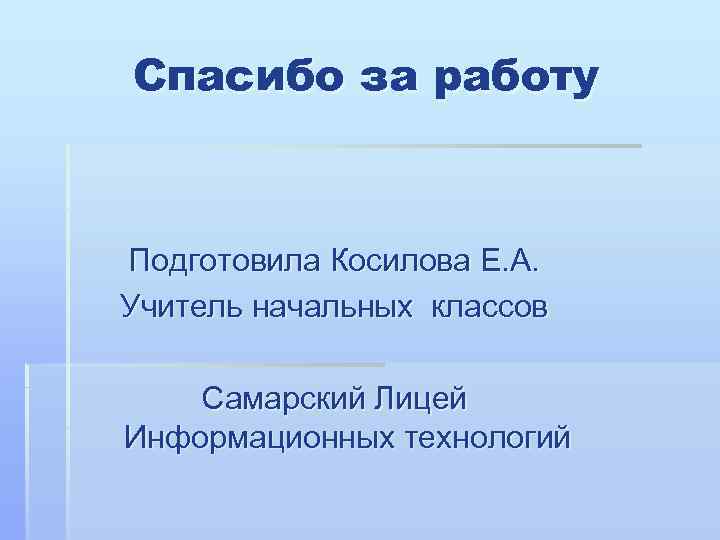 Спасибо за работу

Подготовила Косилова Е.А.
Учитель начальных классов

Самарский Лицей
Информационных технологий